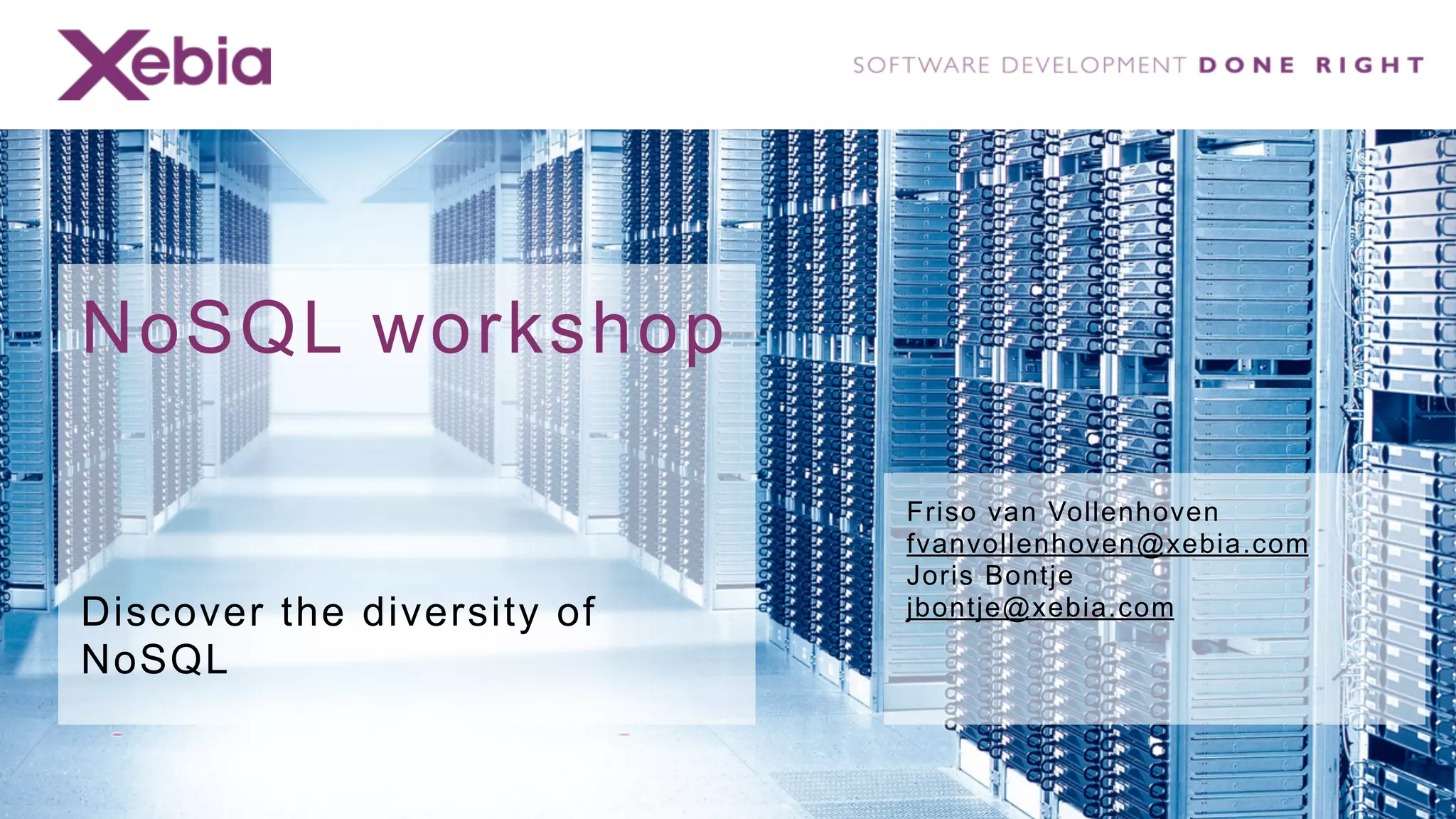 Xebia

SOFTWARE DEVELOPMENT DONE RIGHT

NoSQL workshop

Discover the diversity of NoSQL

Friso van Vollenhoven
fvanvollenhoven@xebia.com
Joris Bontje
jbontje@xebia.com